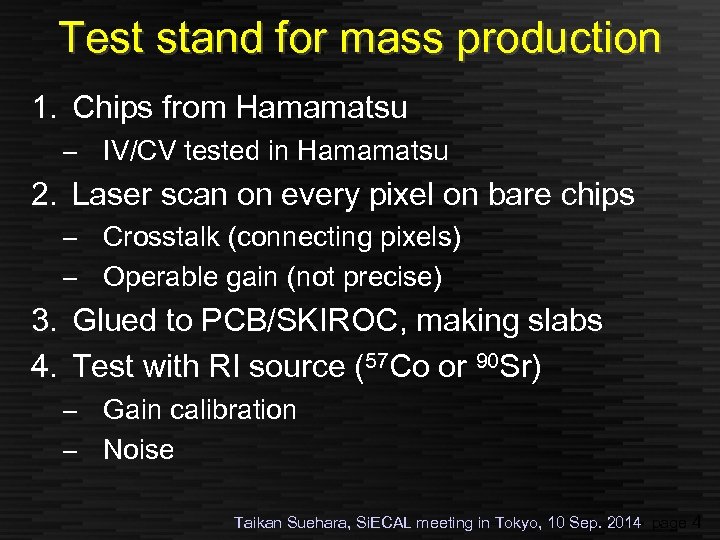 Test stand for mass production

1. Chips from Hamamatsu
   – IV/CV tested in Hamamatsu
2. Laser scan on every pixel on bare chips
   – Crosstalk (connecting pixels)
   – Operable gain (not precise)
3. Glued to PCB/SKIROC, making slabs
4. Test with RI source ($^{57}$Co or $^{90}$Sr)
   – Gain calibration
   – Noise

Taikan Suehara, SiECAL meeting in Tokyo, 10 Sep. 2014 page 4